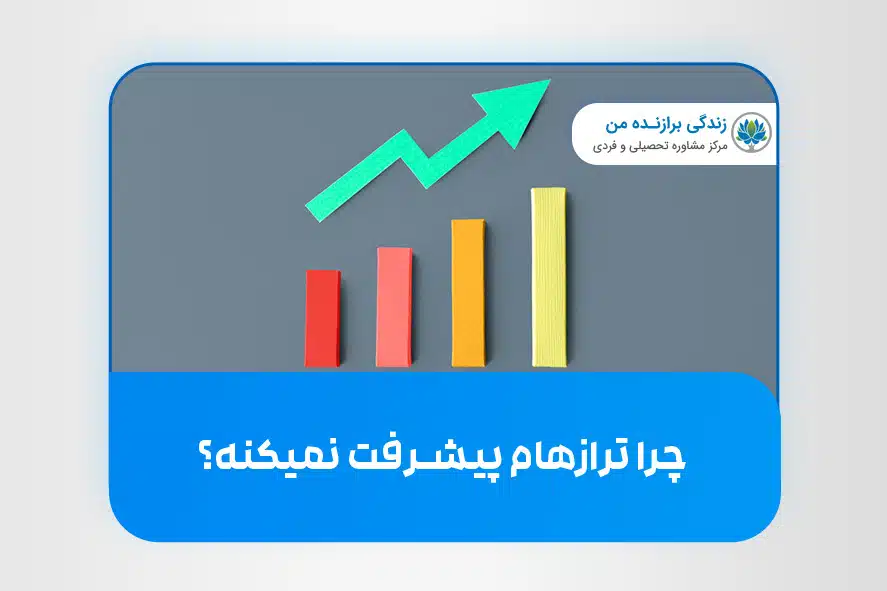 زندگی برازنده من
مرکز مشاوره تحصیلی و فردی

چرا ترازهام پیشرفت نمیکنه؟